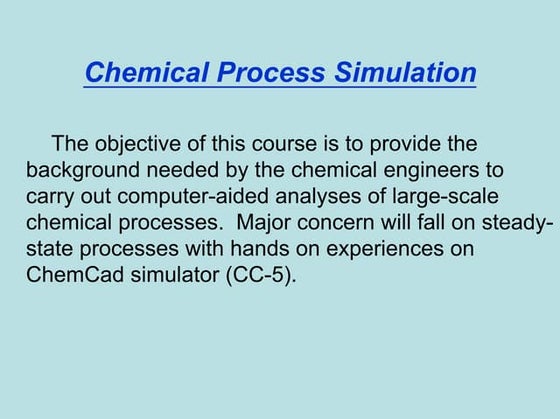 Chemical Process Simulation

The objective of this course is to provide the background needed by the chemical engineers to carry out computer-aided analyses of large-scale chemical processes.  Major concern will fall on steady-state processes with hands on experiences on ChemCad simulator (CC-5).